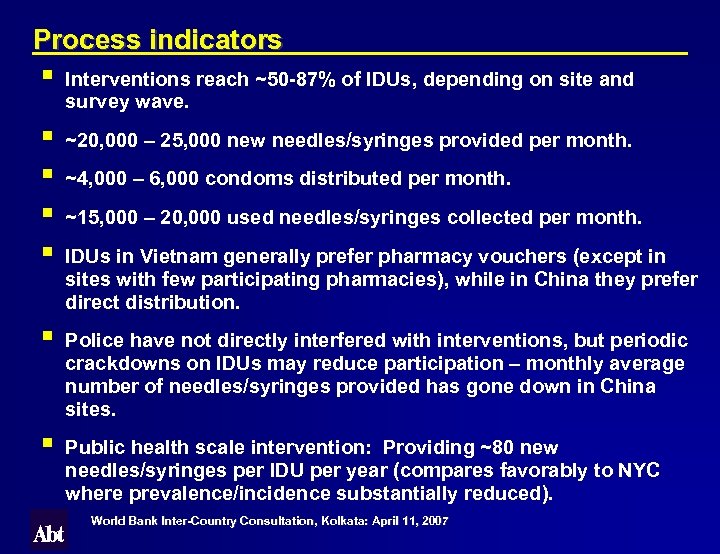 Process indicators

- Interventions reach ~50-87% of IDUs, depending on site and survey wave.

- ~20,000 – 25,000 new needles/syringes provided per month.

- ~4,000 – 6,000 condoms distributed per month.

- ~15,000 – 20,000 used needles/syringes collected per month.

- IDUs in Vietnam generally prefer pharmacy vouchers (except in sites with few participating pharmacies), while in China they prefer direct distribution.

- Police have not directly interfered with interventions, but periodic crackdowns on IDUs may reduce participation – monthly average number of needles/syringes provided has gone down in China sites.

- Public health scale intervention: Providing ~80 new needles/syringes per IDU per year (compares favorably to NYC where prevalence/incidence substantially reduced).

Abt

World Bank Inter-Country Consultation, Kolkata: April 11, 2007